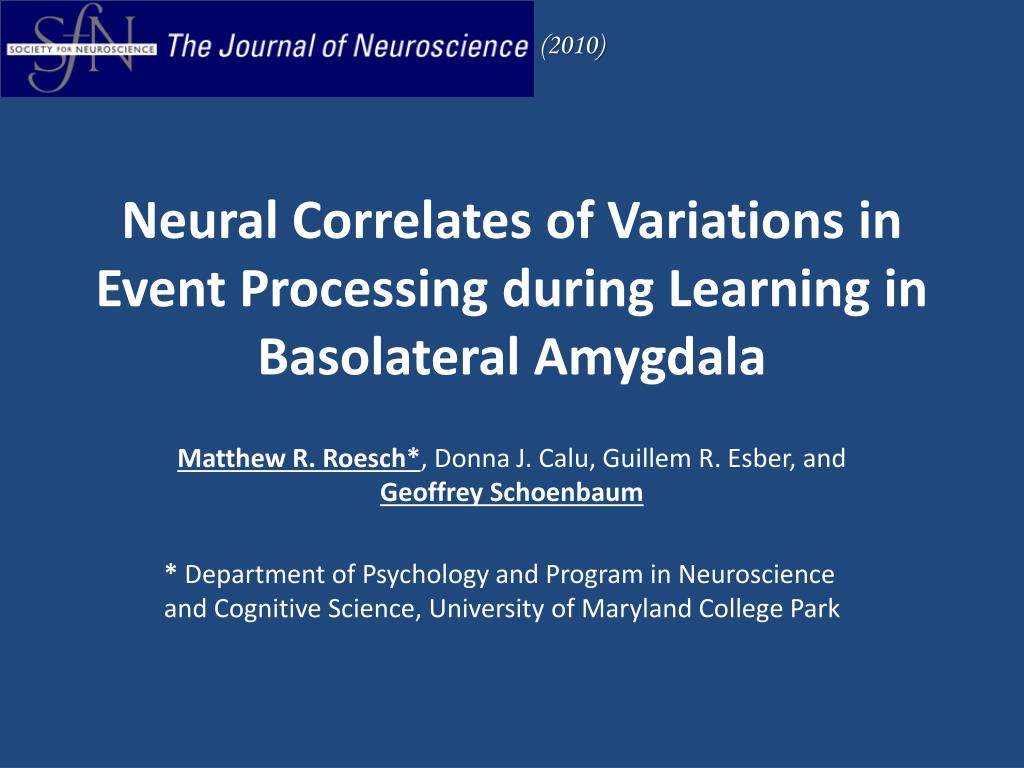 SfN SOCIETY FOR NEUROSCIENCE The Journal of Neuroscience (2010)

Neural Correlates of Variations in Event Processing during Learning in Basolateral Amygdala

Matthew R. Roesch*, Donna J. Calu, Guillem R. Esber, and Geoffrey Schoenbaum

* Department of Psychology and Program in Neuroscience and Cognitive Science, University of Maryland College Park